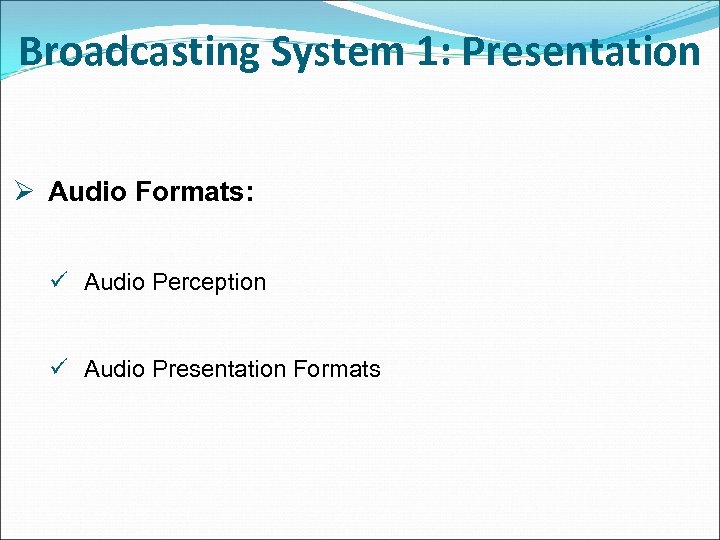 Broadcasting System 1: Presentation

➢ Audio Formats:

✓ Audio Perception

✓ Audio Presentation Formats